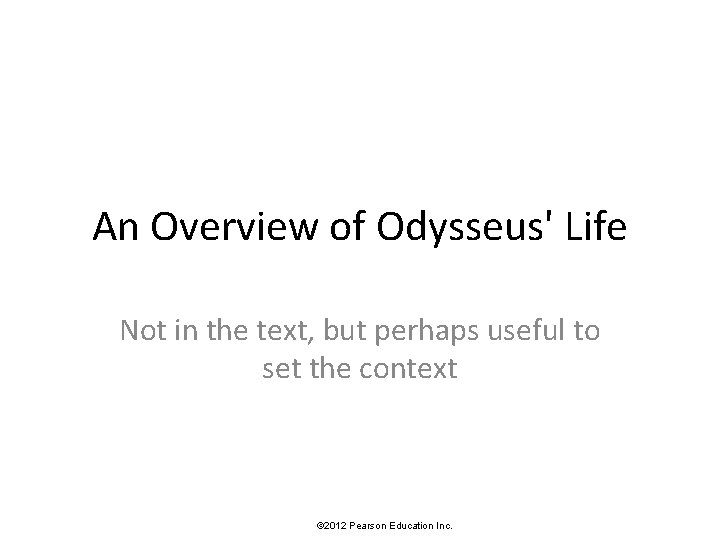 An Overview of Odysseus' Life

Not in the text, but perhaps useful to set the context

©2012 Pearson Education Inc.